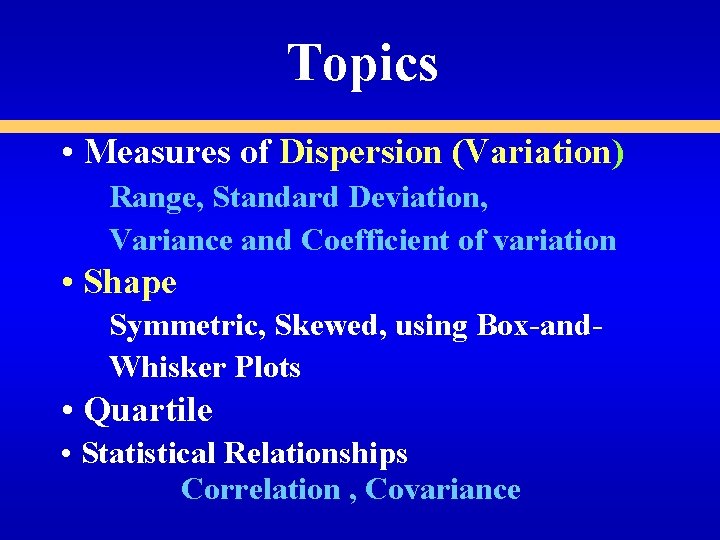 Topics

• Measures of Dispersion (Variation)

Range, Standard Deviation,

Variance and Coefficient of variation

• Shape

Symmetric, Skewed, using Box-and-Whisker Plots

• Quartile

• Statistical Relationships

Correlation , Covariance